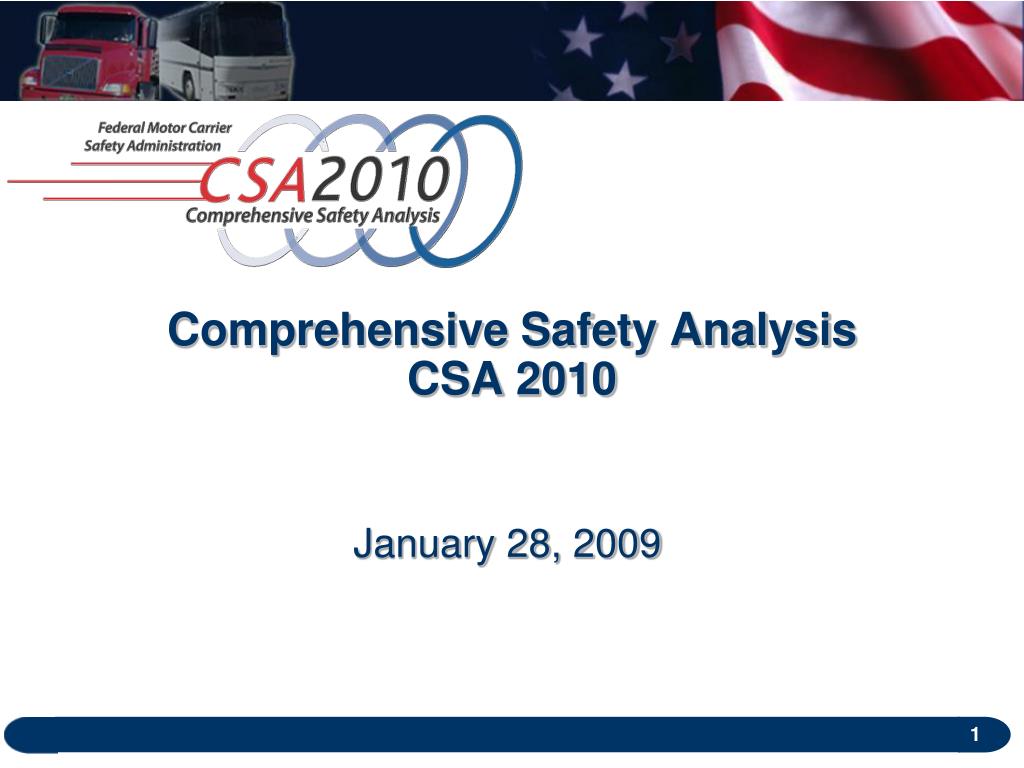 Federal Motor Carrier
Safety Administration
CSA2010
Comprehensive Safety Analysis

Comprehensive Safety Analysis
CSA 2010

January 28, 2009

1